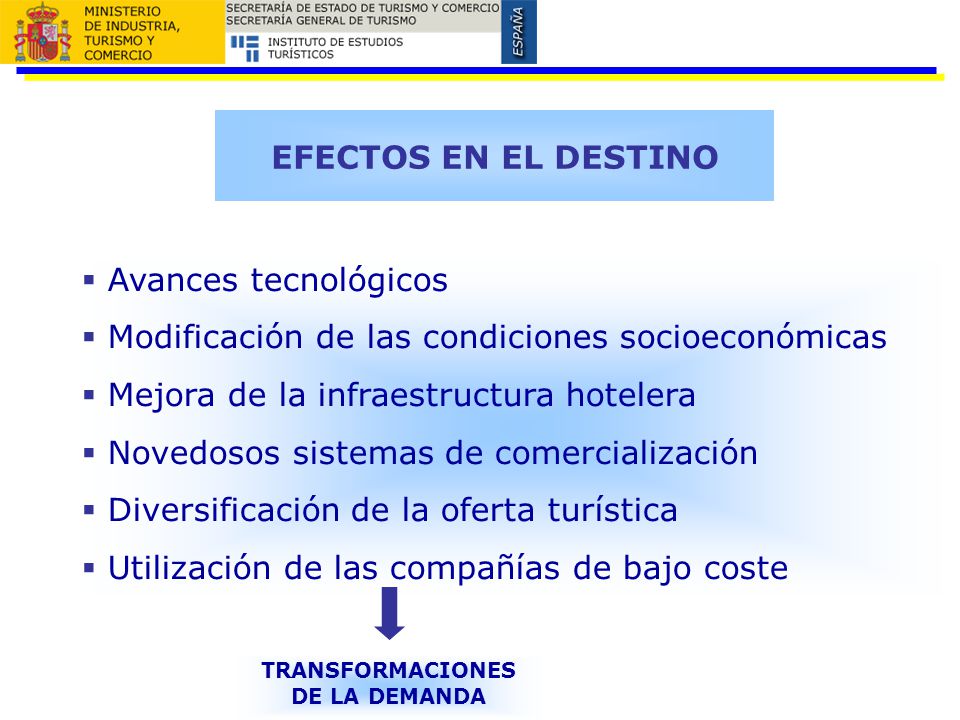 MINISTERIO
DE INDUSTRIA,
TURISMO Y
COMERCIO

SECRETARÍA DE ESTADO DE TURISMO Y COMERCIO
SECRETARÍA GENERAL DE TURISMO

INSTITUTO DE ESTUDIOS
TURÍSTICOS

ESPAÑA

EFECTOS EN EL DESTINO

▪ Avances tecnológicos
▪ Modificación de las condiciones socioeconómicas
▪ Mejora de la infraestructura hotelera
▪ Novedosos sistemas de comercialización
▪ Diversificación de la oferta turística
▪ Utilización de las compañías de bajo coste

TRANSFORMACIONES
DE LA DEMANDA